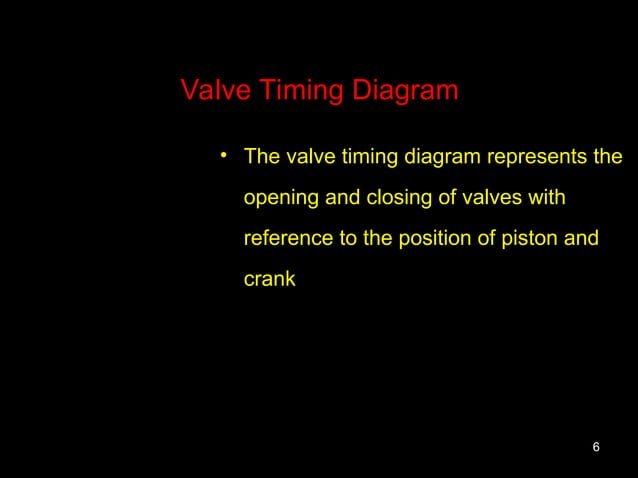 Valve Timing Diagram

• The valve timing diagram represents the opening and closing of valves with reference to the position of piston and crank

6